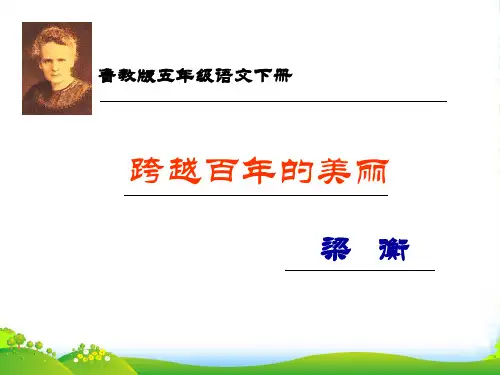 鲁教版五年级语文下册

跨越百年的美丽

梁 衡